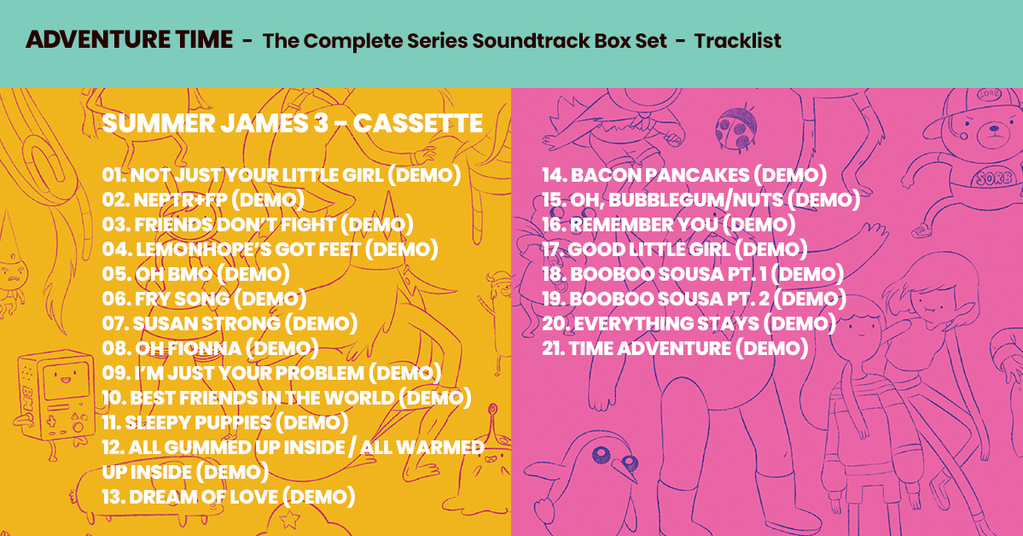 ADVENTURE TIME - The Complete Series Soundtrack Box Set - Tracklist

SUMMER JAMES 3 - CASSETTE

01. NOT JUST YOUR LITTLE GIRL (DEMO)
02. NEPTR+FP (DEMO)
03. FRIENDS DON'T FIGHT (DEMO)
04. LEMONHOPE'S GOT FEET (DEMO)
05. OH BMO (DEMO)
06. FRY SONG (DEMO)
07. SUSAN STRONG (DEMO)
08. OH FIONNA (DEMO)
09. I'M JUST YOUR PROBLEM (DEMO)
10. BEST FRIENDS IN THE WORLD (DEMO)
11. SLEEPY PUPPIES (DEMO)
12. ALL GUMMED UP INSIDE / ALL WARMED UP INSIDE (DEMO)
13. DREAM OF LOVE (DEMO)

14. BACON PANCAKES (DEMO)
15. OH, BUBBLEGUM/NUTS (DEMO)
16. REMEMBER YOU (DEMO)
17. GOOD LITTLE GIRL (DEMO)
18. BOOBOO SOUSA PT. 1 (DEMO)
19. BOOBOO SOUSA PT. 2 (DEMO)
20. EVERYTHING STAYS (DEMO)
21. TIME ADVENTURE (DEMO)

SORB
SORB